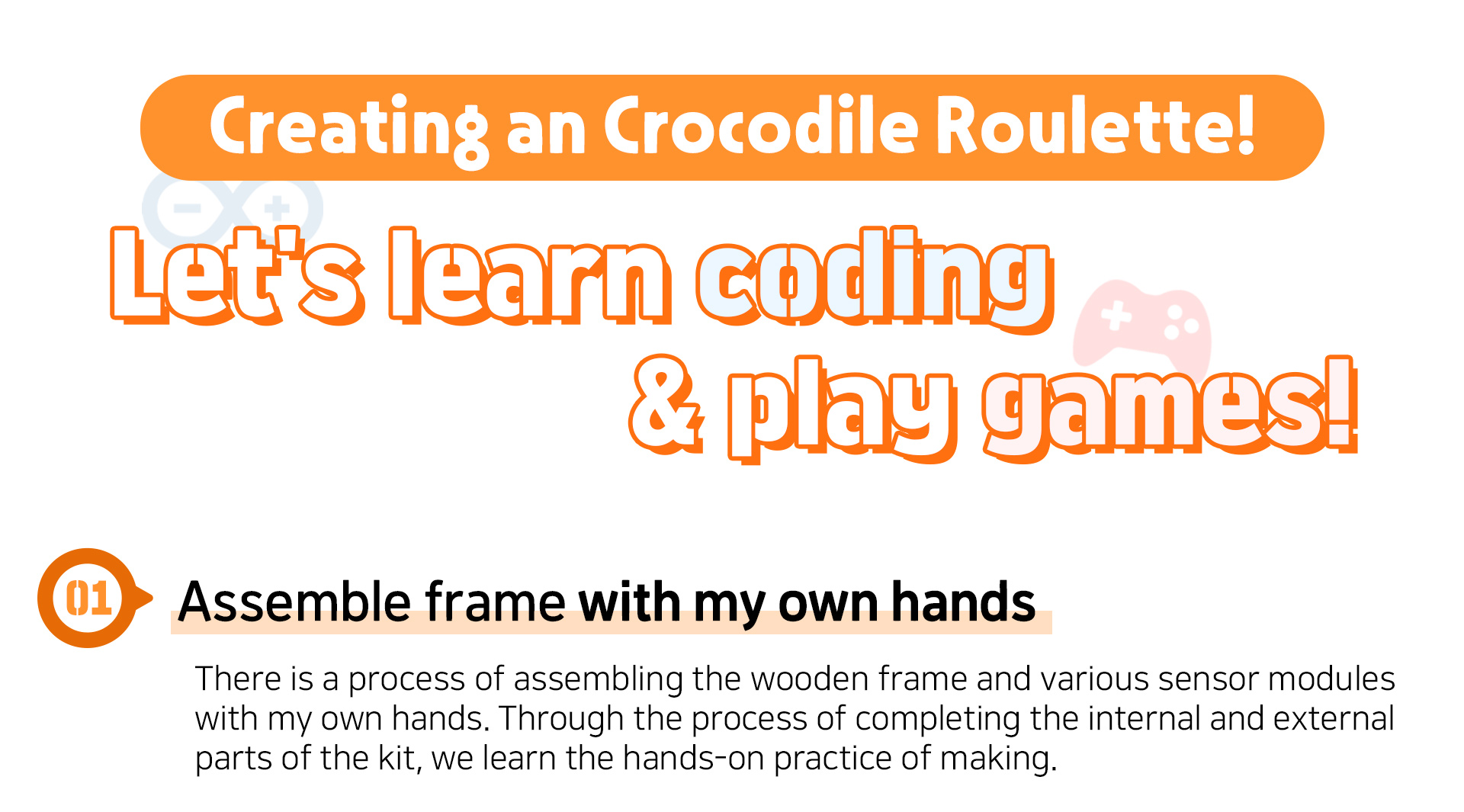 Creating an Crocodile Roulette!

Let's learn coding & play games!

01 Assemble frame with my own hands

There is a process of assembling the wooden frame and various sensor modules with my own hands. Through the process of completing the internal and external parts of the kit, we learn the hands-on practice of making.